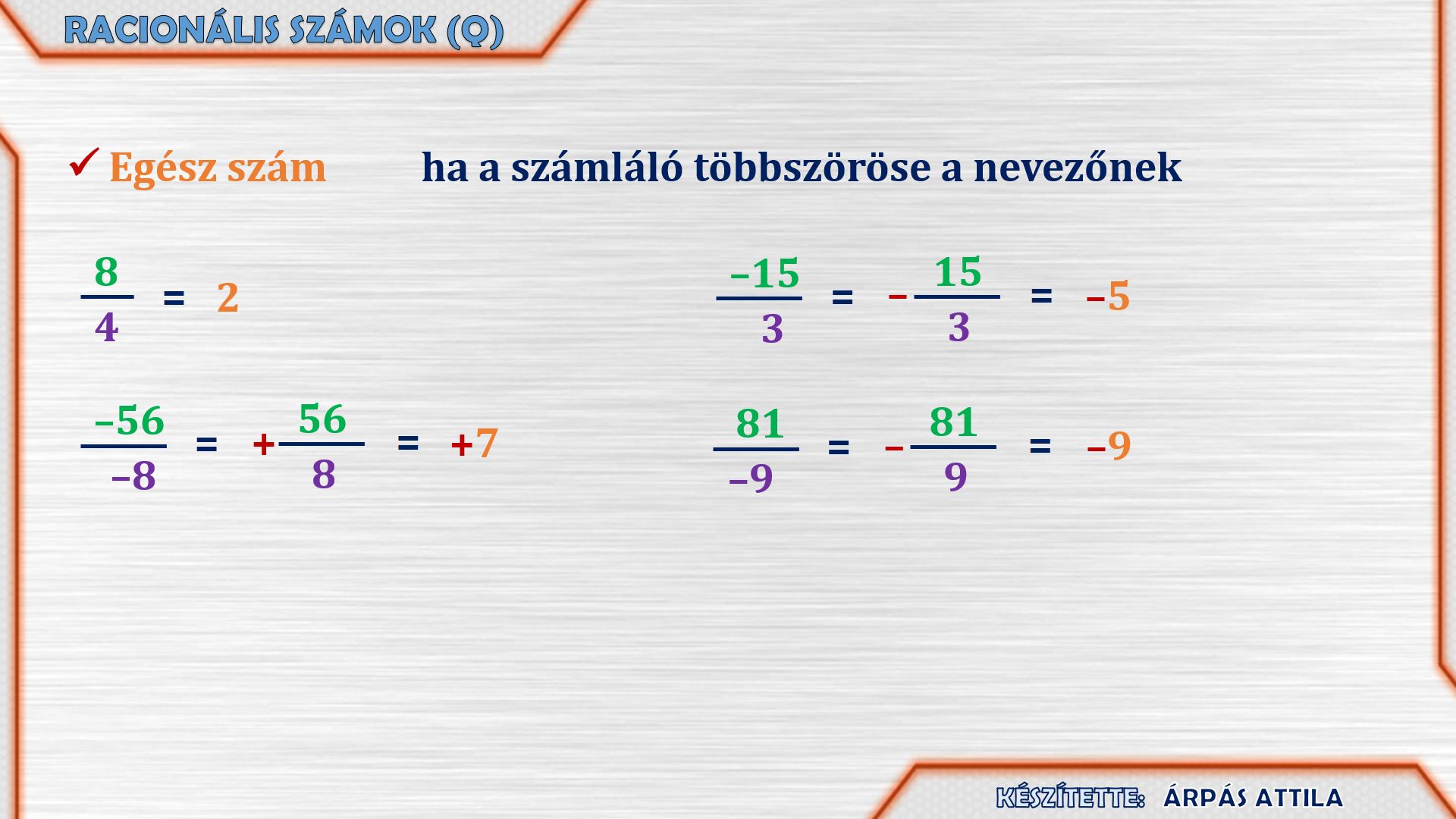 RACIONÁLIS SZÁMOK (Q)

✓ Egész szám ha a számláló többszöröse a nevezőnek

$\frac{8}{4} = 2$

$\frac{-15}{3} = -\frac{15}{3} = -5$

$\frac{-56}{-8} = +\frac{56}{8} = +7$

$\frac{81}{-9} = -\frac{81}{9} = -9$

KÉSZÍTETTE: ÁRPÁS ATTILA